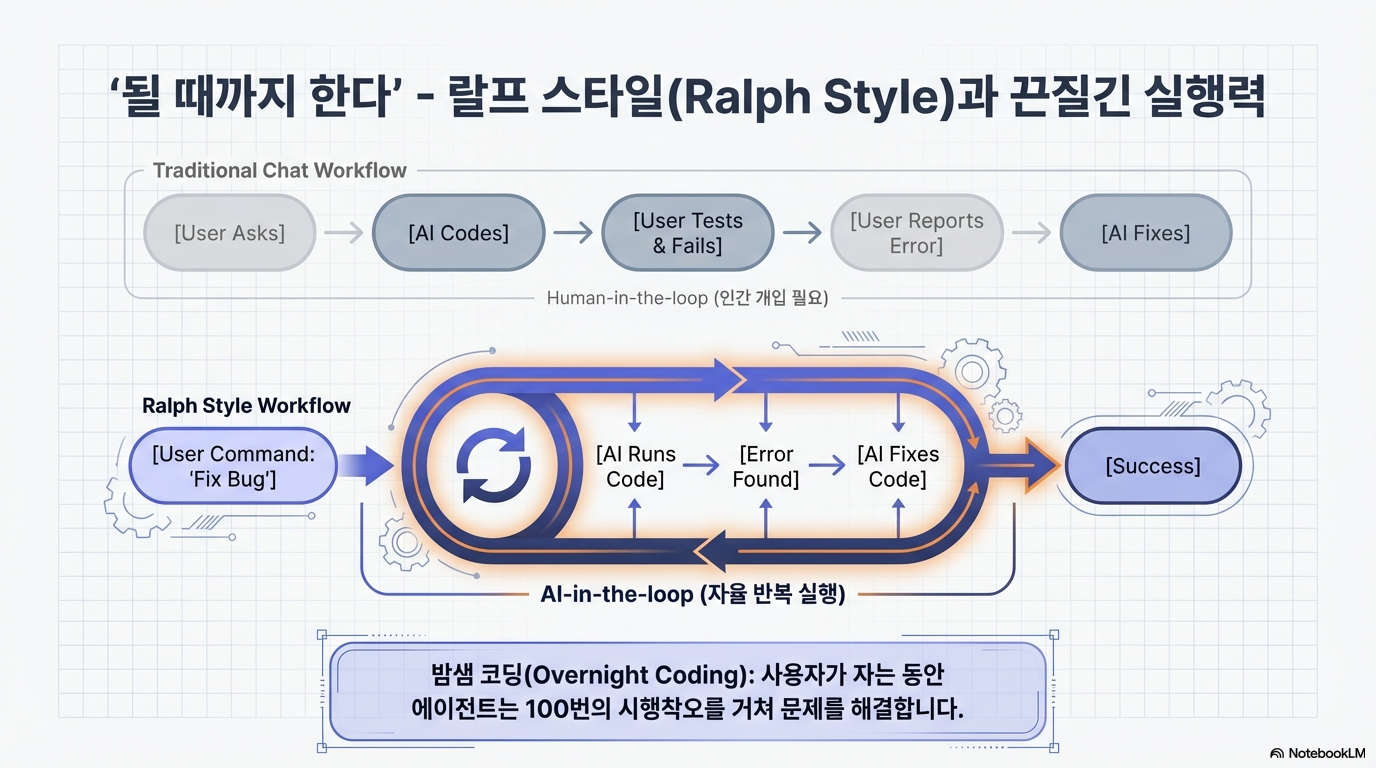 ‘될 때까지 한다’ - 랄프 스타일(Ralph Style)과 끈질긴 실행력

Traditional Chat Workflow

[User Asks] [AI Codes] [User Tests & Fails] [User Reports Error] [AI Fixes]

Human-in-the-loop (인간 개입 필요)

Ralph Style Workflow

[User Command: ‘Fix Bug’]

[AI Runs Code] [Error Found] [AI Fixes Code]

[Success]

AI-in-the-loop (자율 반복 실행)

밤샘 코딩(Overnight Coding): 사용자가 자는 동안 에이전트는 100번의 시행착오를 거쳐 문제를 해결합니다.

NotebookLM